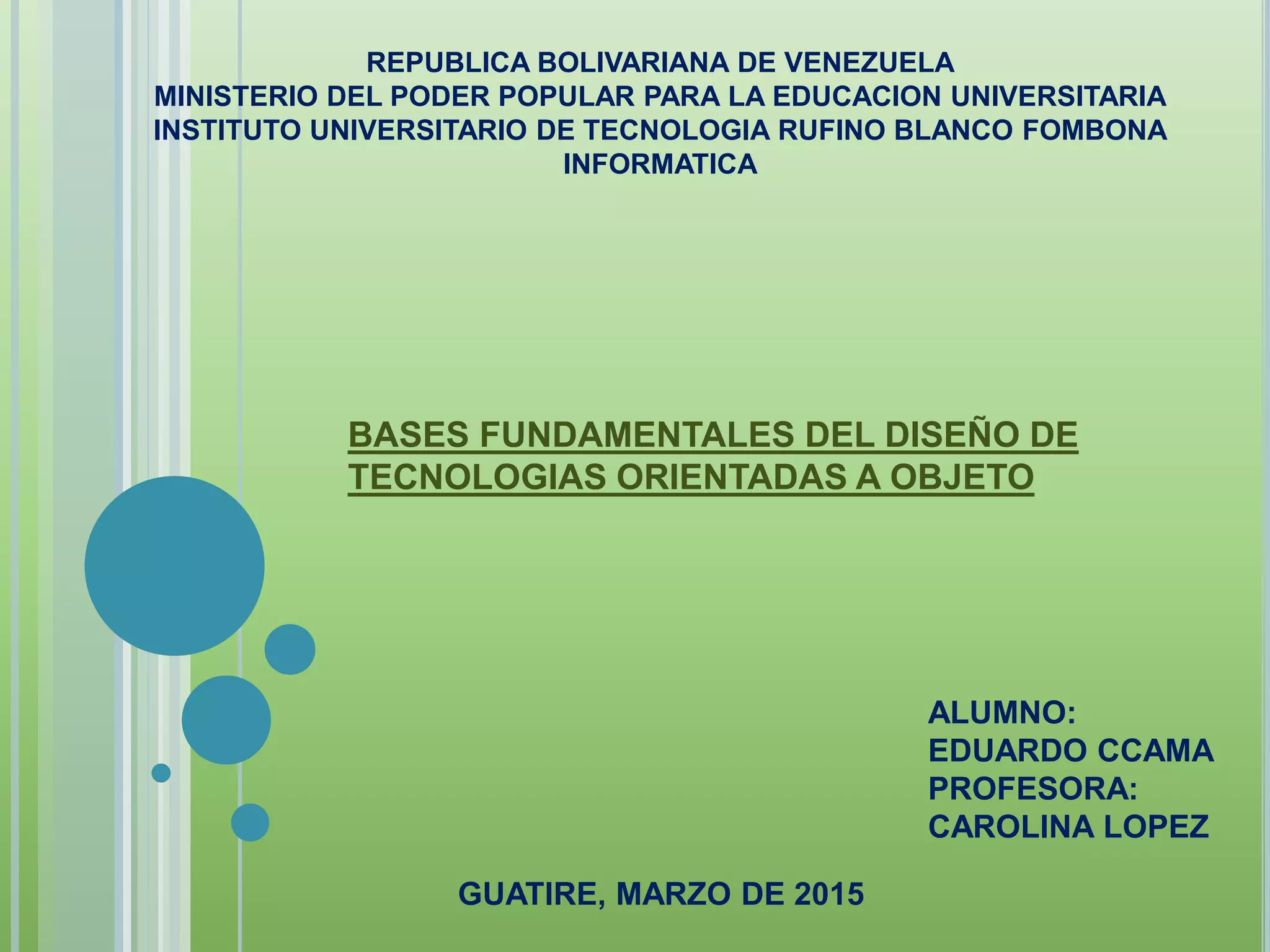 REPUBLICA BOLIVARIANA DE VENEZUELA
MINISTERIO DEL PODER POPULAR PARA LA EDUCACION UNIVERSITARIA
INSTITUTO UNIVERSITARIO DE TECNOLOGIA RUFINO BLANCO FOMBONA
INFORMATICA

BASES FUNDAMENTALES DEL DISEÑO DE TECNOLOGIAS ORIENTADAS A OBJETO

ALUMNO:
EDUARDO CCAMA
PROFESORA:
CAROLINA LOPEZ

GUATIRE, MARZO DE 2015